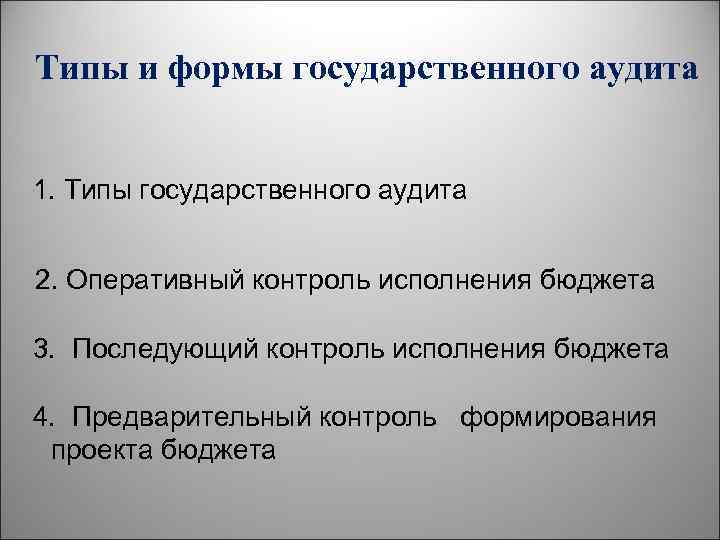 Типы и формы государственного аудита

1. Типы государственного аудита

2. Оперативный контроль исполнения бюджета

3. Последующий контроль исполнения бюджета

4. Предварительный контроль формирования проекта бюджета